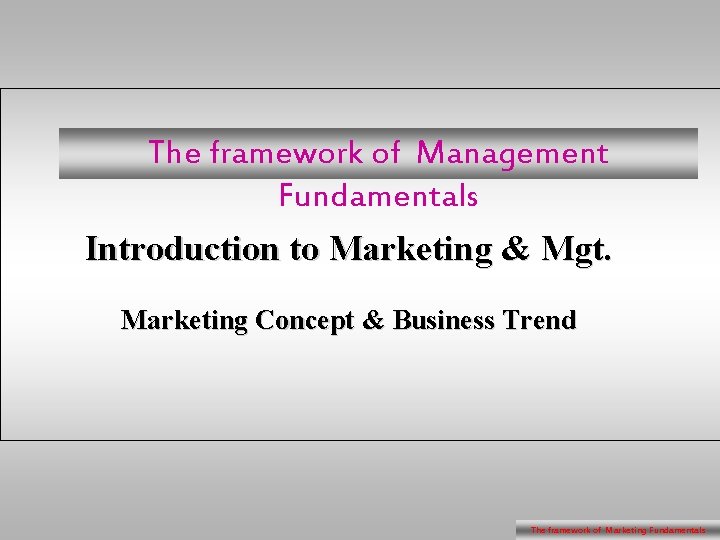 The framework of Management Fundamentals

Introduction to Marketing & Mgt.

Marketing Concept & Business Trend

The framework of Marketing Fundamentals